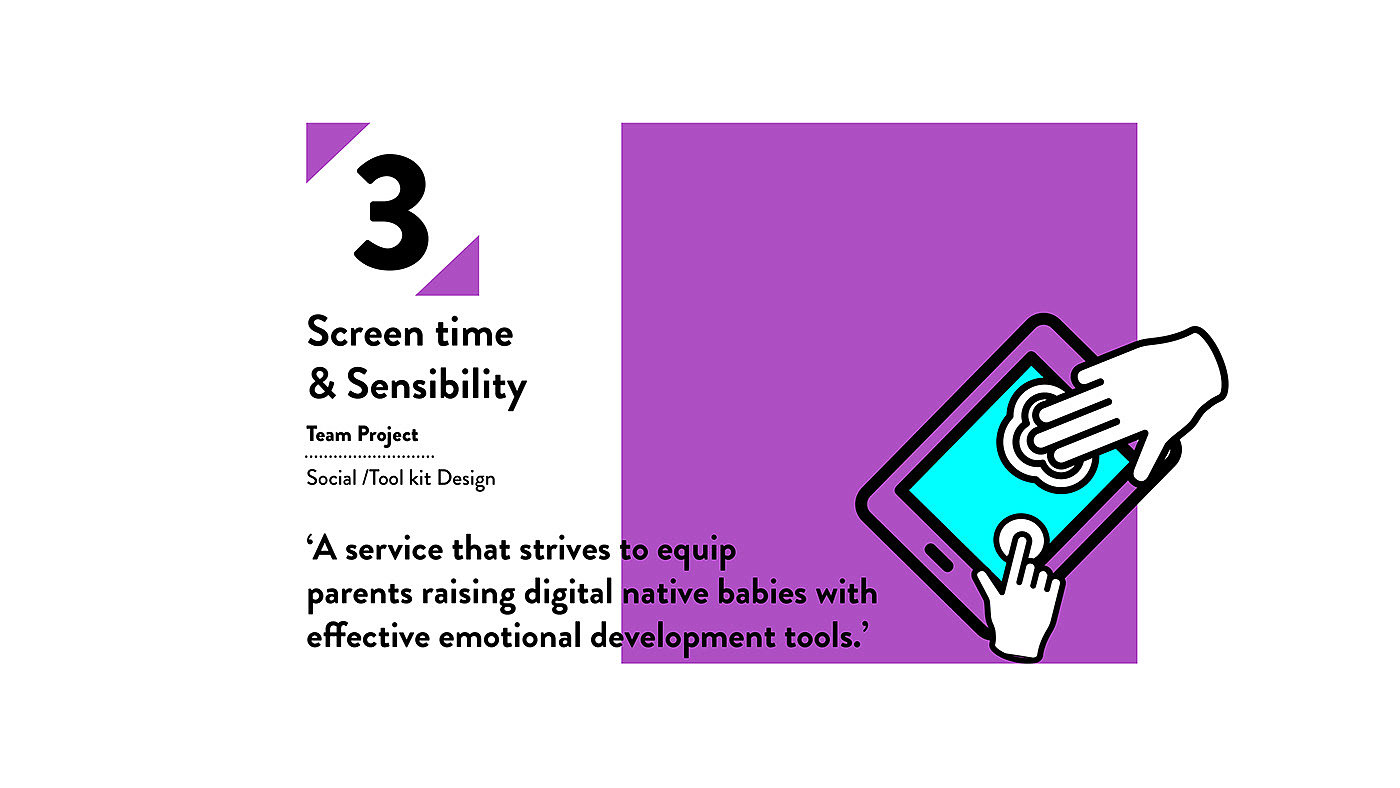 3

Screen time & Sensibility

Team Project

Social /Tool kit Design

‘A service that strives to equip parents raising digital native babies with effective emotional development tools.’